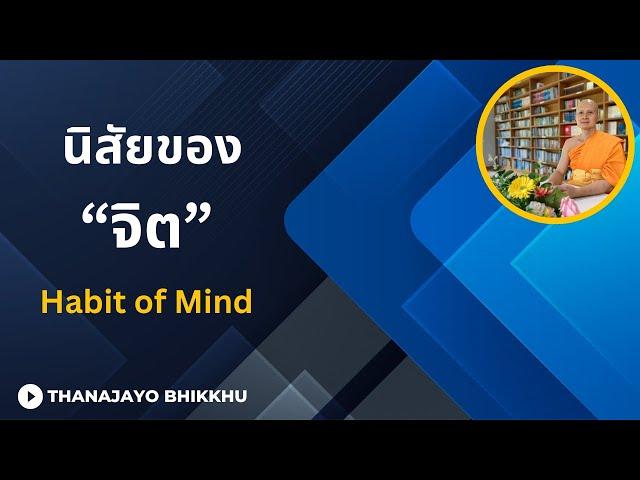 นิสัยของ
“จิต”

Habit of Mind

THANAJAYO BHIKKHU